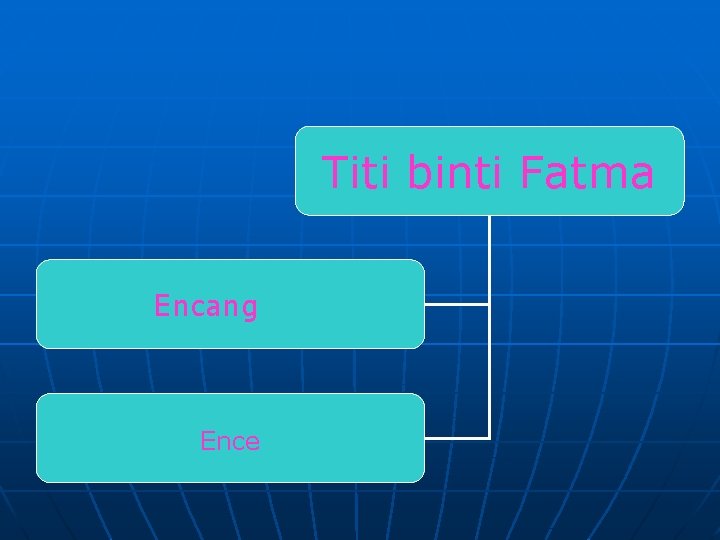 Titi binti Fatma

Encang

Ence